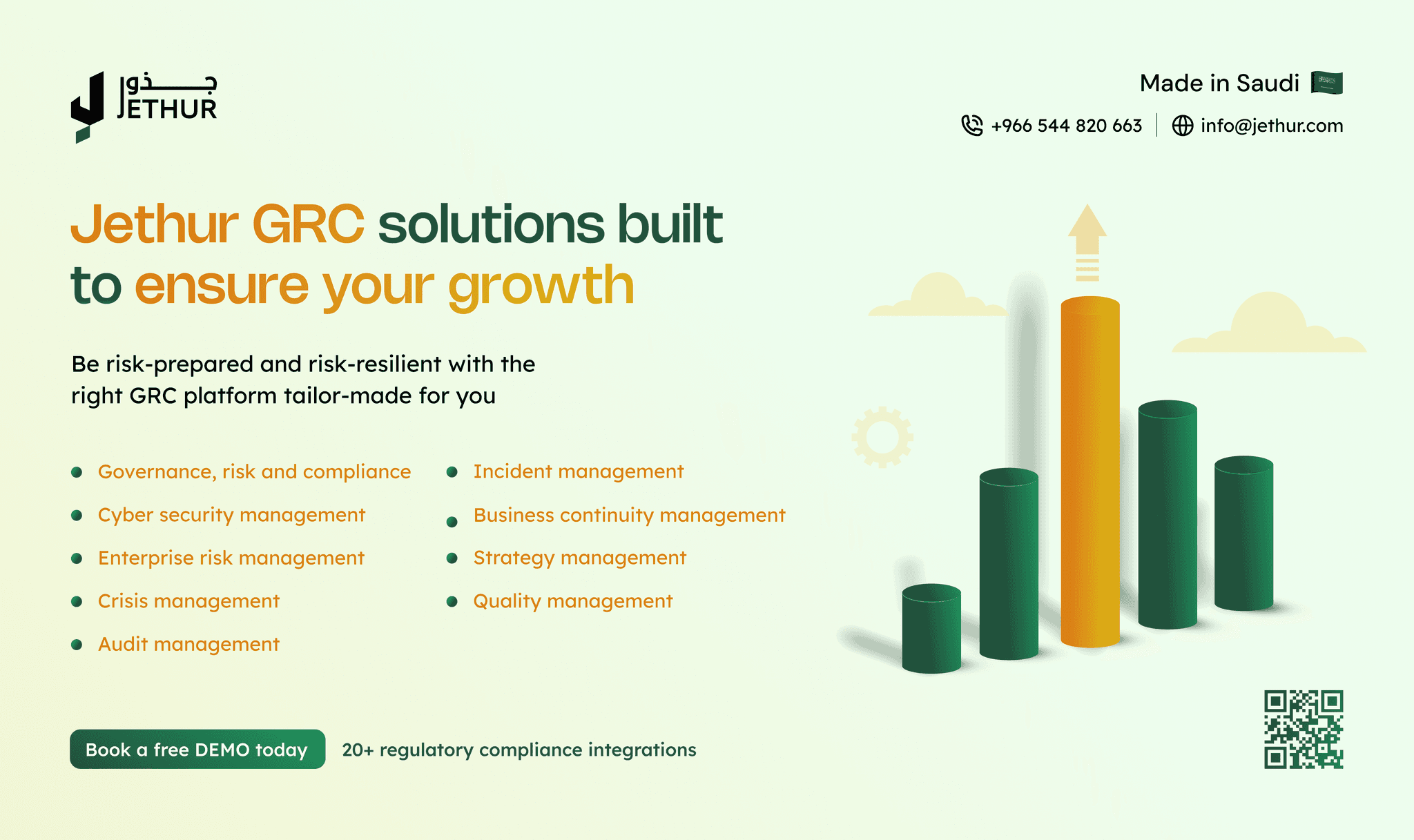 جذور
JETHUR

Made in Saudi

+966 544 820 663 | info@jethur.com

Jethur GRC solutions built to ensure your growth

Be risk-prepared and risk-resilient with the right GRC platform tailor-made for you

- Governance, risk and compliance
- Cyber security management
- Enterprise risk management
- Crisis management
- Audit management

- Incident management
- Business continuity management
- Strategy management
- Quality management

Book a free DEMO today

20+ regulatory compliance integrations